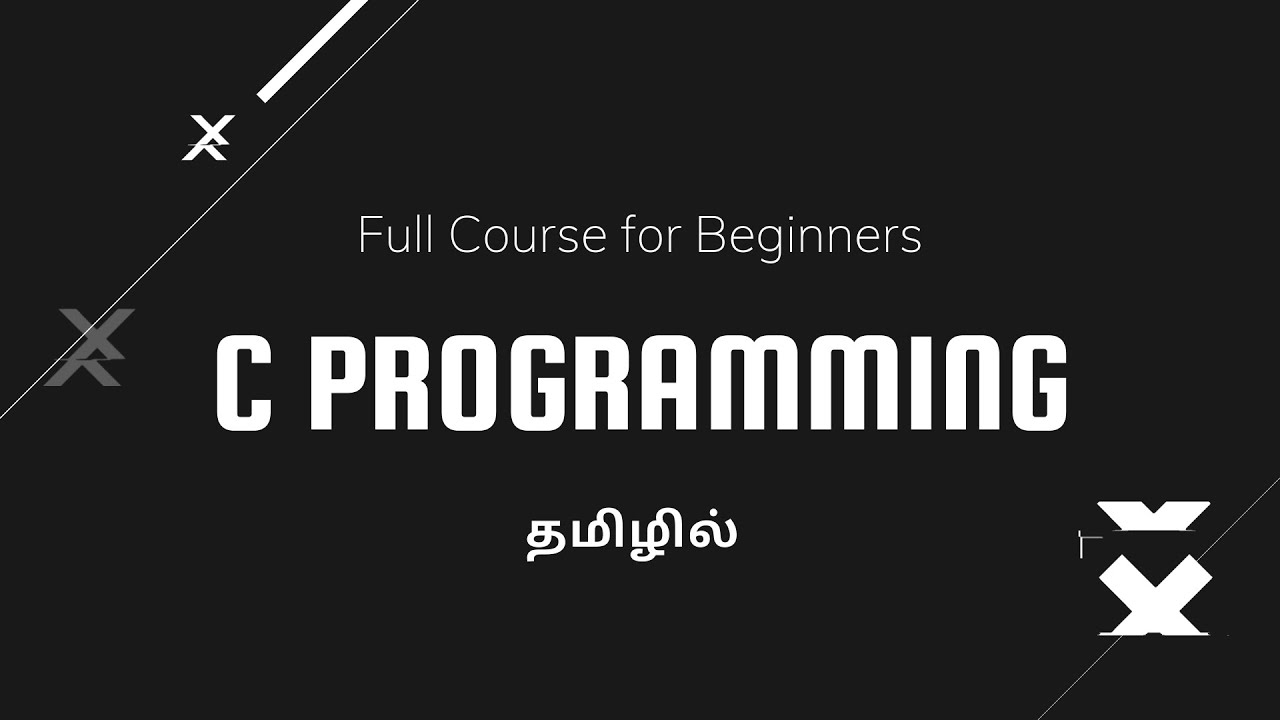 Full Course for Beginners

C PROGRAMMING

தமிழில்